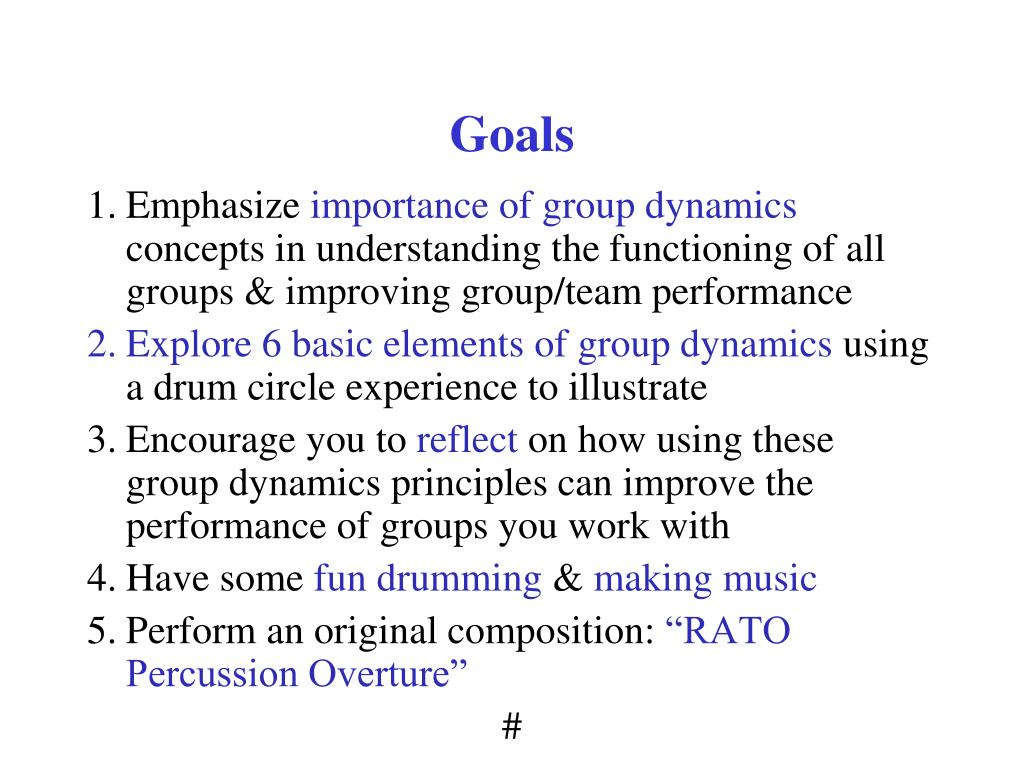 Goals

1. Emphasize importance of group dynamics concepts in understanding the functioning of all groups & improving group/team performance
2. Explore 6 basic elements of group dynamics using a drum circle experience to illustrate
3. Encourage you to reflect on how using these group dynamics principles can improve the performance of groups you work with
4. Have some fun drumming & making music
5. Perform an original composition: “RATO Percussion Overture”

#